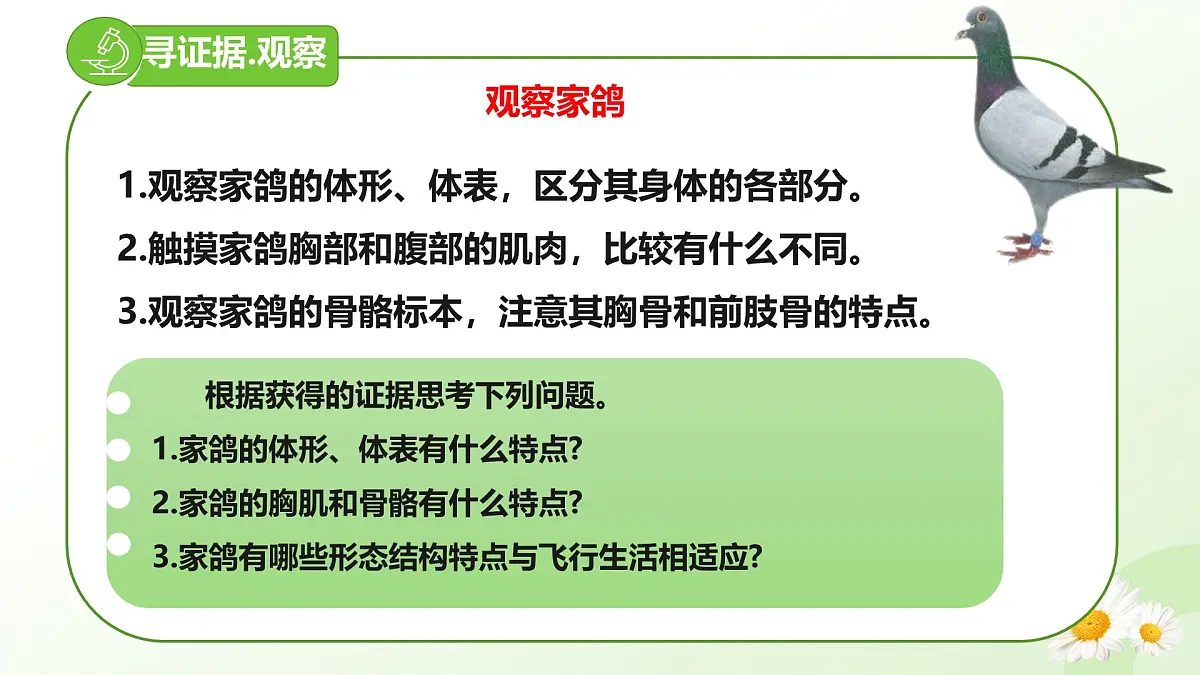 寻证据.观察

观察家鸽

1.观察家鸽的体形、体表，区分其身体的各部分。

2.触摸家鸽胸部和腹部的肌肉，比较有什么不同。

3.观察家鸽的骨骼标本，注意其胸骨和前肢骨的特点。

根据获得的证据思考下列问题。

1.家鸽的体形、体表有什么特点?

2.家鸽的胸肌和骨骼有什么特点?

3.家鸽有哪些形态结构特点与飞行生活相适应?